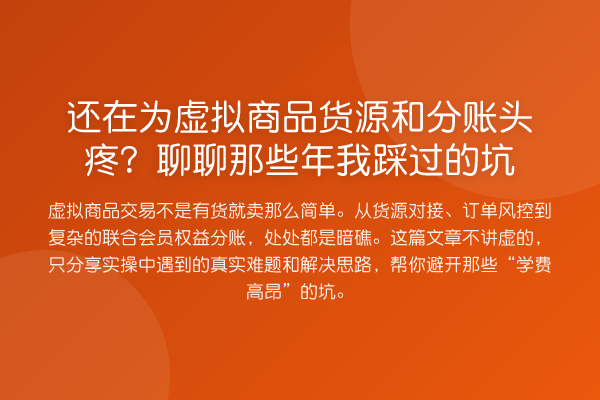 还在为虚拟商品货源和分账头疼？聊聊那些年我踩过的坑

虚拟商品交易不是有货就卖那么简单。从货源对接、订单风控到复杂的联合会员权益分账，处处都是暗礁。这篇文章不讲虚的，只分享实操中遇到的真实难题和解决思路，帮你避开那些“学费高昂”的坑。